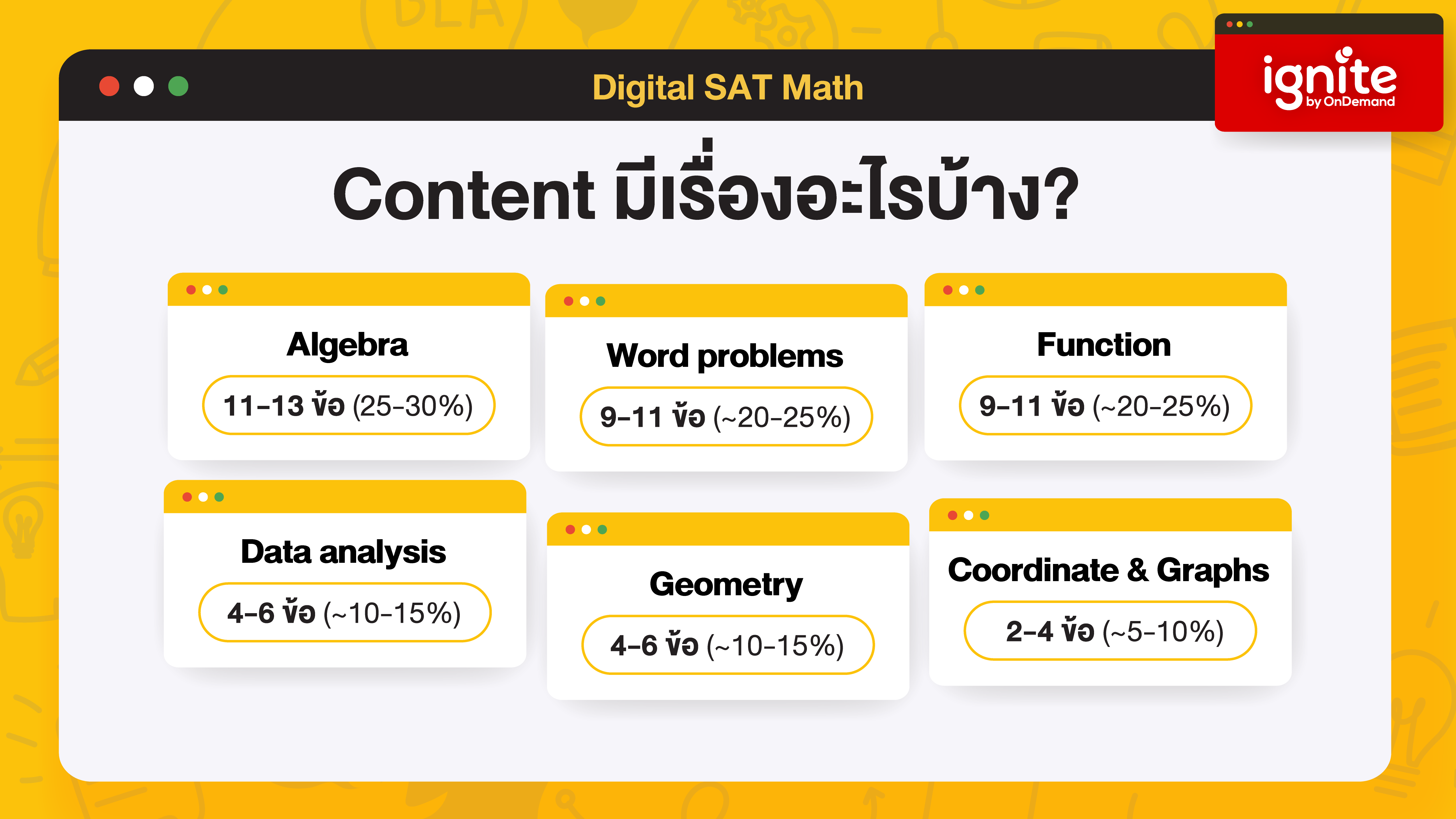 Digital SAT Math

ignite by OnDemand

Content มีเรื่องอะไรบ้าง?

Algebra
11-13 ข้อ (25-30%)

Word problems
9-11 ข้อ (~20-25%)

Function
9-11 ข้อ (~20-25%)

Data analysis
4-6 ข้อ (~10-15%)

Geometry
4-6 ข้อ (~10-15%)

Coordinate & Graphs
2-4 ข้อ (~5-10%)